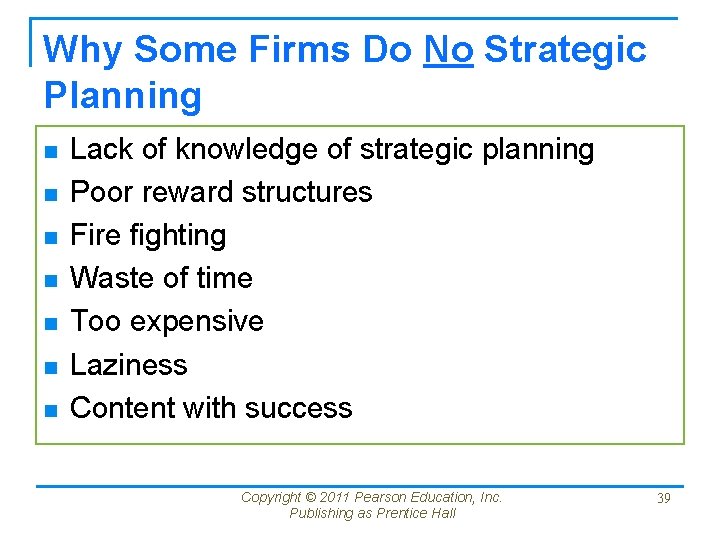 Why Some Firms Do No Strategic Planning

- Lack of knowledge of strategic planning
- Poor reward structures
- Fire fighting
- Waste of time
- Too expensive
- Laziness
- Content with success

Copyright © 2011 Pearson Education, Inc.
Publishing as Prentice Hall

39